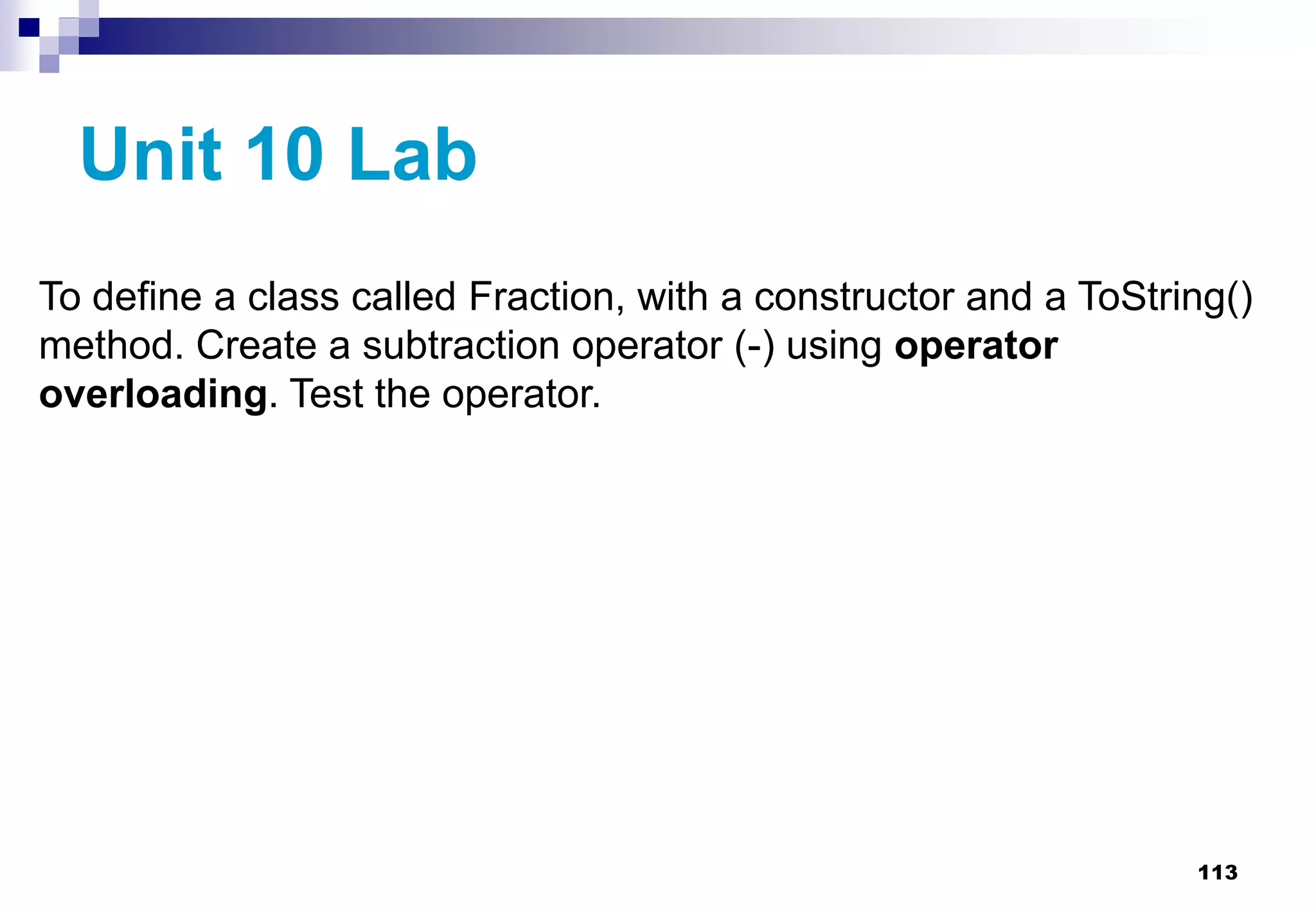 Unit 10 Lab

To define a class called Fraction, with a constructor and a ToString() method. Create a subtraction operator (-) using operator overloading. Test the operator.

113